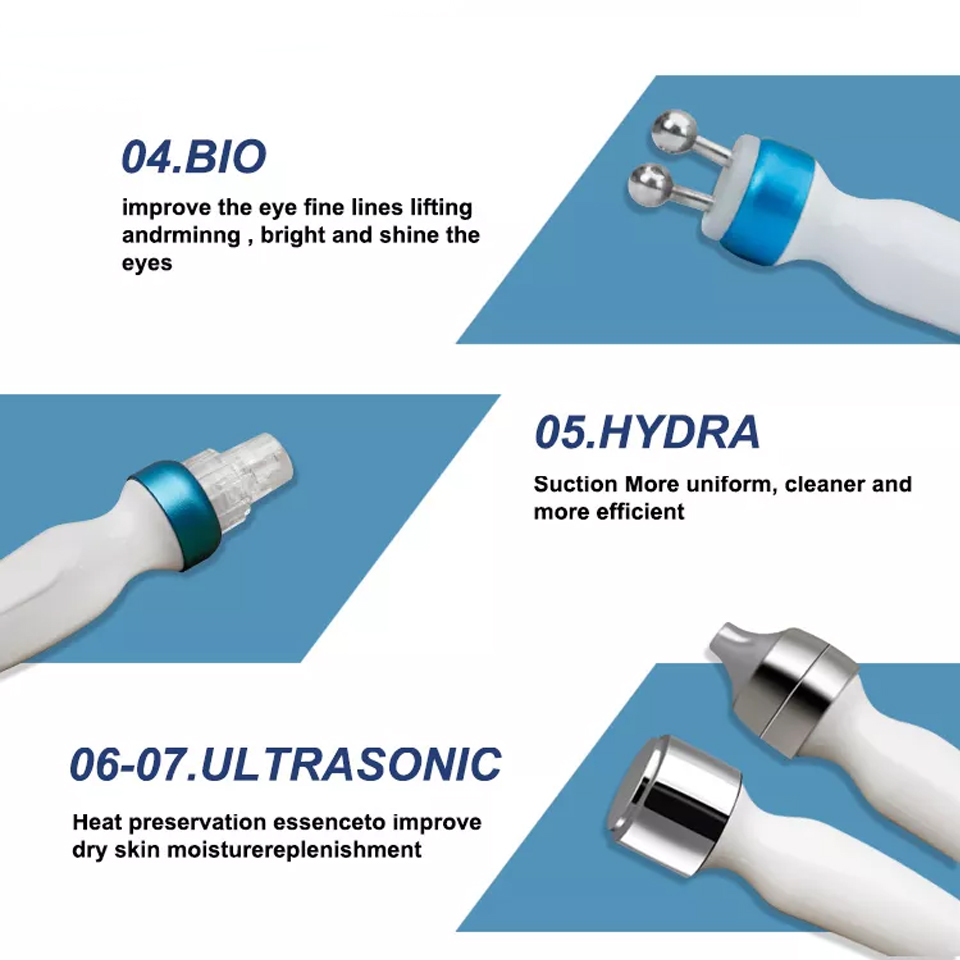 04.BIO

improve the eye fine lines lifting andrminng , bright and shine the eyes

05.HYDRA

Suction More uniform, cleaner and more efficient

06-07.ULTRASONIC

Heat preservation essenceto improve dry skin moisturereplenishment